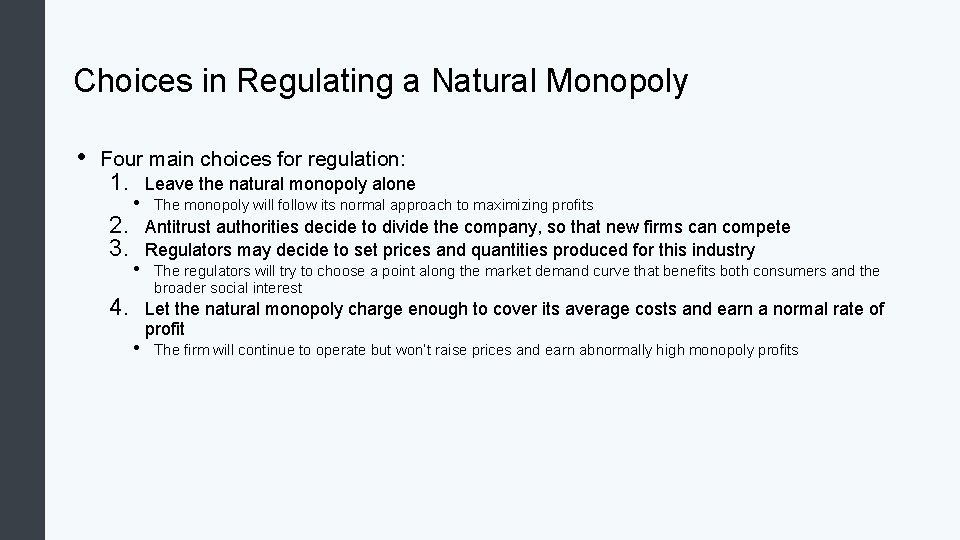 Choices in Regulating a Natural Monopoly

• Four main choices for regulation:
1. Leave the natural monopoly alone
• The monopoly will follow its normal approach to maximizing profits
2. Antitrust authorities decide to divide the company, so that new firms can compete
3. Regulators may decide to set prices and quantities produced for this industry
• The regulators will try to choose a point along the market demand curve that benefits both consumers and the broader social interest
4. Let the natural monopoly charge enough to cover its average costs and earn a normal rate of profit
• The firm will continue to operate but won't raise prices and earn abnormally high monopoly profits